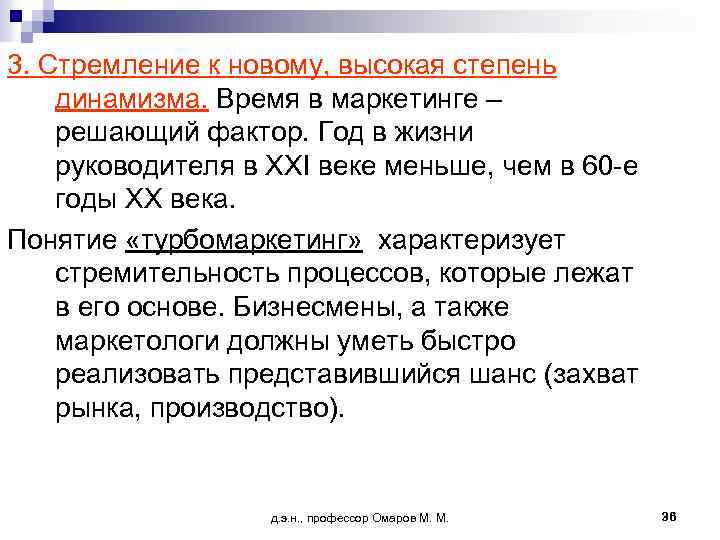 3. Стремление к новому, высокая степень динамизма. Время в маркетинге – решающий фактор. Год в жизни руководителя в XXI веке меньше, чем в 60-е годы XX века.

Понятие «турбомаркетинг» характеризует стремительность процессов, которые лежат в его основе. Бизнесмены, а также маркетологи должны уметь быстро реализовать представившийся шанс (захват рынка, производство).

д.э.н., профессор Омаров М. М.

36